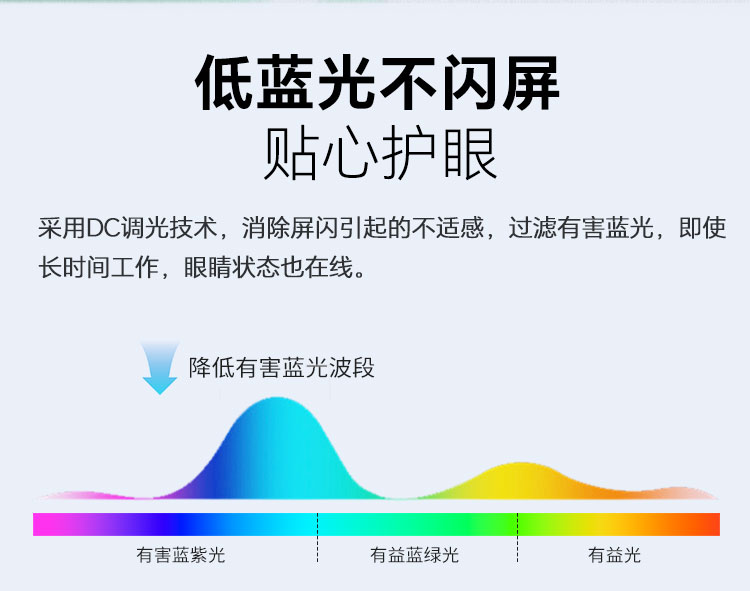 低蓝光不闪屏
贴心护眼

采用DC调光技术，消除屏闪引起的不适感，过滤有害蓝光，即使长时间工作，眼睛状态也在线。

降低有害蓝光波段

有害蓝紫光
有益蓝绿光
有益光